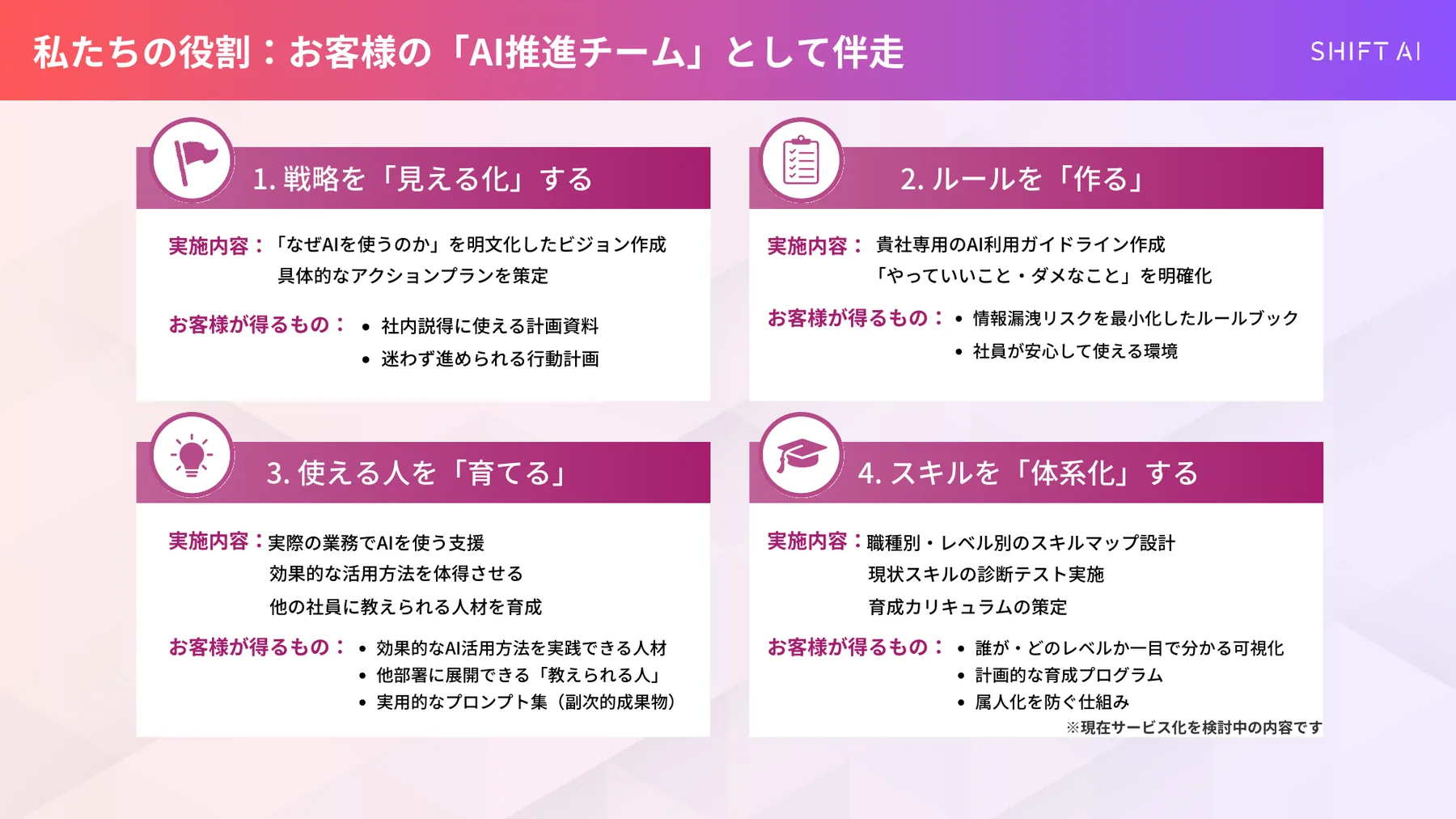 私たちの役割：お客様の「AI推進チーム」として伴走

SHIFT AI

1. 戦略を「見える化」する

実施内容：「なぜAIを使うのか」を明文化したビジョン作成
具体的なアクションプランを策定

お客様が得るもの：
• 社内説得に使える計画資料
• 迷わず進められる行動計画

2. ルールを「作る」

実施内容：貴社専用のAI利用ガイドライン作成
「やっていいこと・ダメなこと」を明確化

お客様が得るもの：
• 情報漏洩リスクを最小化したルールブック
• 社員が安心して使える環境

3. 使える人を「育てる」

実施内容：実際の業務でAIを使う支援
効果的な活用方法を体得させる
他の社員に教えられる人材を育成

お客様が得るもの：
• 効果的なAI活用方法を実践できる人材
• 他部署に展開できる「教えられる人」
• 実用的なプロンプト集（副次的成果物）

4. スキルを「体系化」する

実施内容：職種別・レベル別のスキルマップ設計
現状スキルの診断テスト実施
育成カリキュラムの策定

お客様が得るもの：
• 誰が・どのレベルか一目で分かる可視化
• 計画的な育成プログラム
• 属人化を防ぐ仕組み

※現在サービス化を検討中の内容です